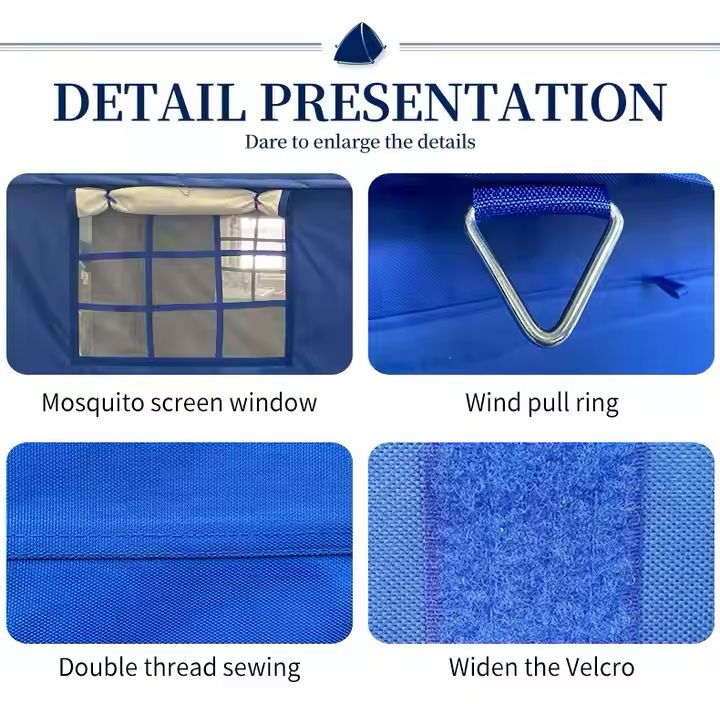 DETAIL PRESENTATION

Dare to enlarge the details

Mosquito screen window

Wind pull ring

Double thread sewing

Widen the Velcro